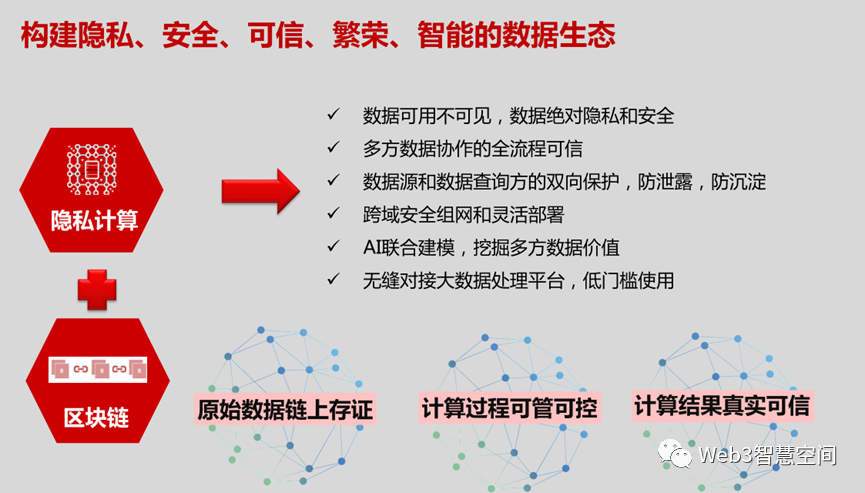 构建隐私、安全、可信、繁荣、智能的数据生态

隐私计算

区块链

✓ 数据可用不可见，数据绝对隐私和安全
✓ 多方数据协作的全流程可信
✓ 数据源和数据查询方的双向保护，防泄露，防沉淀
✓ 跨域安全组网和灵活部署
✓ AI联合建模，挖掘多方数据价值
✓ 无缝对接大数据处理平台，低门槛使用

原始数据链上存证

计算过程可管可控

计算结果真实可信

Web3智慧空间